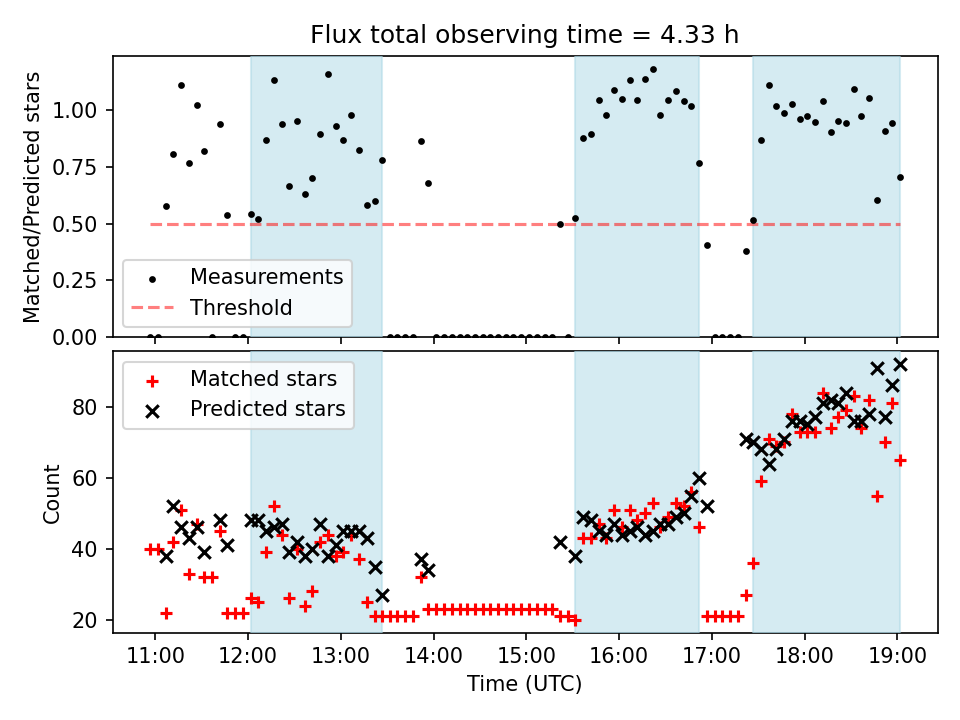 Flux total observing time = 4.33 h

Matched/Predicted stars

1.00
0.75
0.50
0.25
0.00

Measurements
Threshold

Matched stars
Predicted stars

Count

80
60
40
20

11:00
12:00
13:00
14:00
15:00
16:00
17:00
18:00
19:00

Time (UTC)